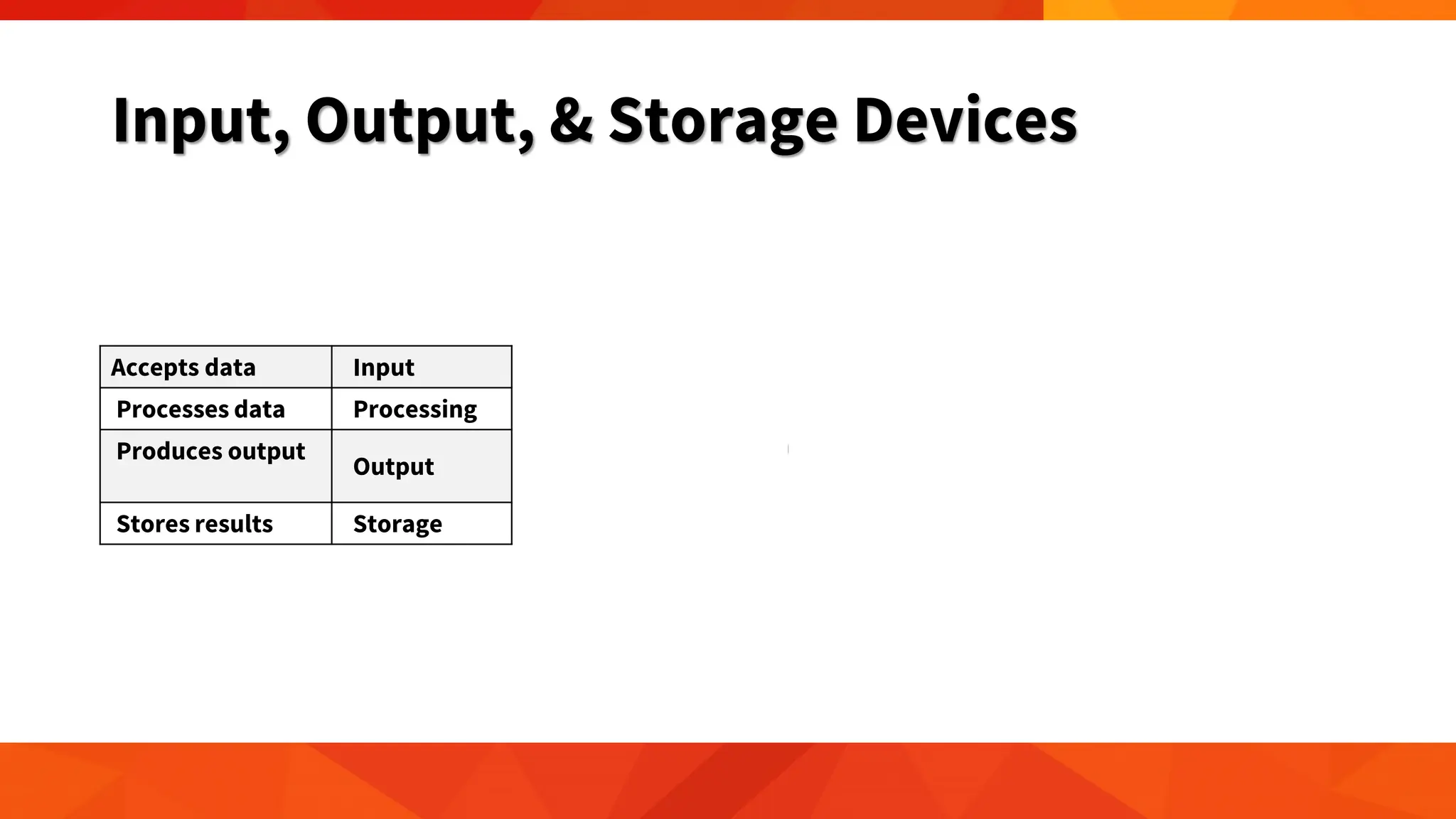 Input, Output, & Storage Devices

| Accepts data | Input |
|---|---|
| Processes data | Processing |
| Produces output | Output |
| Stores results | Storage |